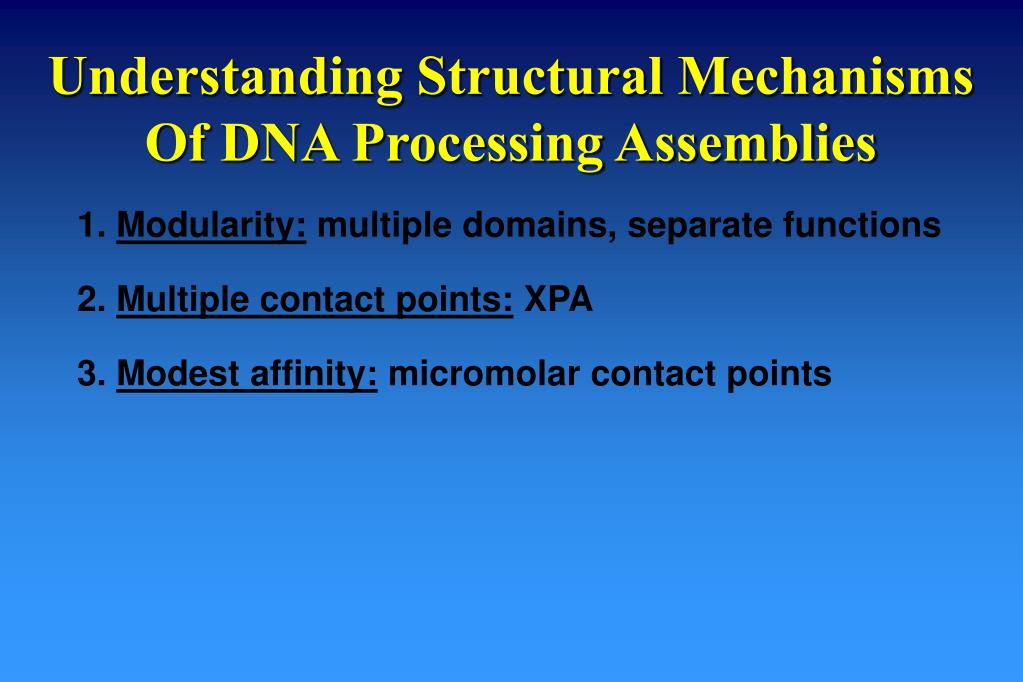 Understanding Structural Mechanisms Of DNA Processing Assemblies

1. Modularity: multiple domains, separate functions

2. Multiple contact points: XPA

3. Modest affinity: micromolar contact points